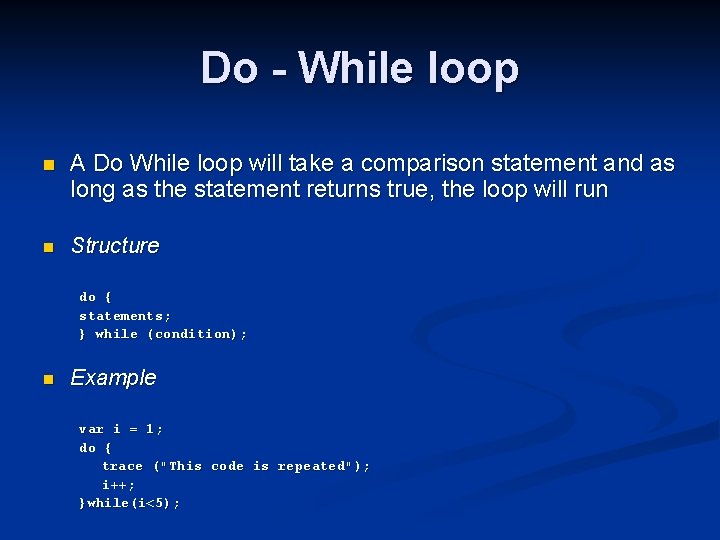 Do - While loop

A Do While loop will take a comparison statement and as long as the statement returns true, the loop will run

Structure

do {
statements;
} while (condition);

Example

var i = 1;
do {
   trace ("This code is repeated");
   i++;
}while(i<5);